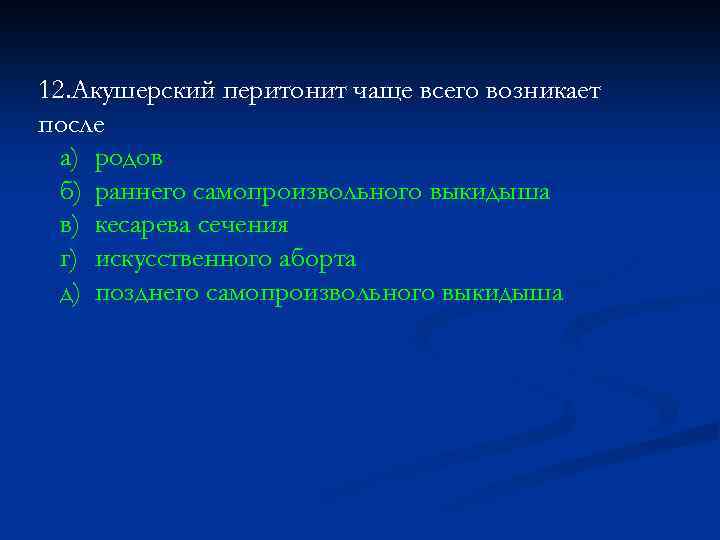 12.Акушерский перитонит чаще всего возникает после

а) родов
б) раннего самопроизвольного выкидыша
в) кесарева сечения
г) искусственного аборта
д) позднего самопроизвольного выкидыша